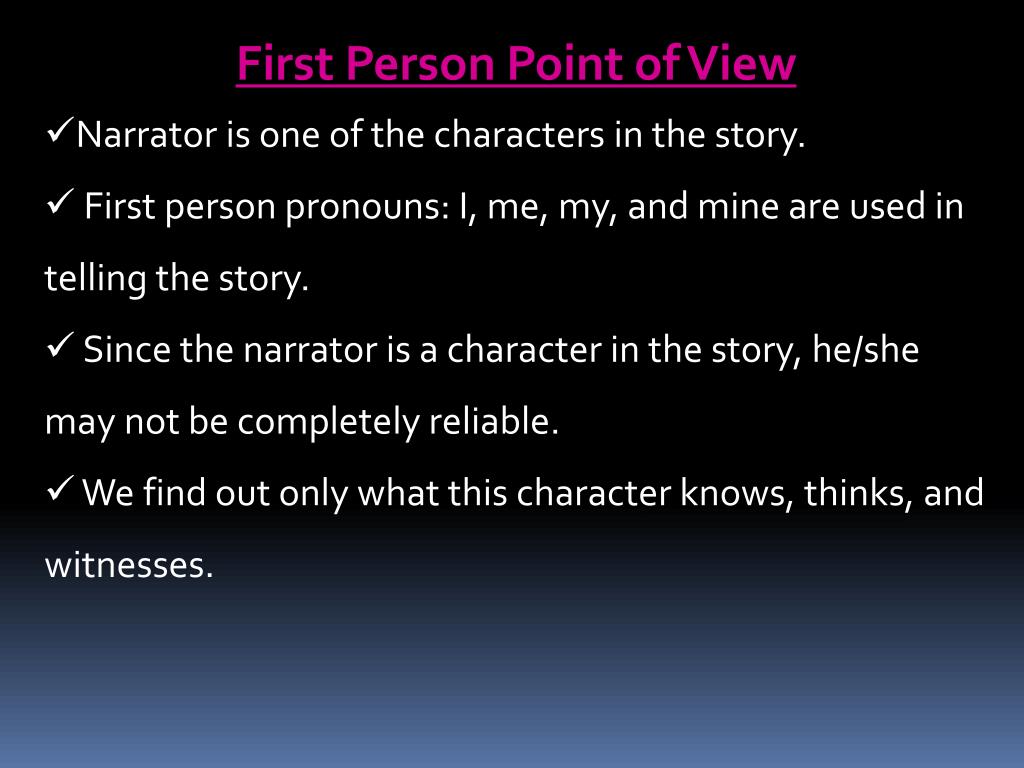 First Person Point of View

✓Narrator is one of the characters in the story.

✓ First person pronouns: I, me, my, and mine are used in telling the story.

✓ Since the narrator is a character in the story, he/she may not be completely reliable.

✓ We find out only what this character knows, thinks, and witnesses.